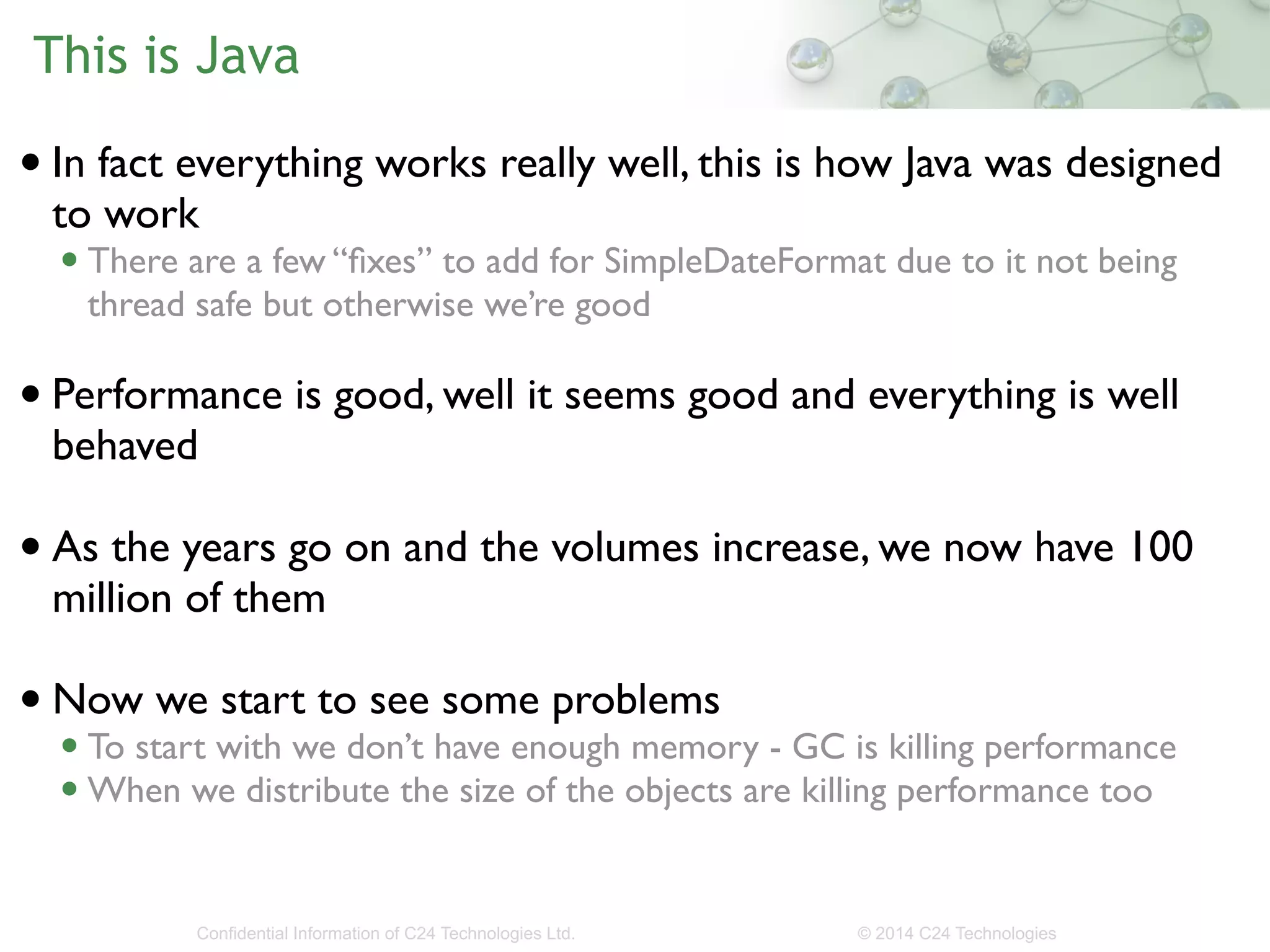 This is Java

• In fact everything works really well, this is how Java was designed to work
  • There are a few “fixes” to add for SimpleDateFormat due to it not being thread safe but otherwise we’re good

• Performance is good, well it seems good and everything is well behaved

• As the years go on and the volumes increase, we now have 100 million of them

• Now we start to see some problems
  • To start with we don’t have enough memory - GC is killing performance
  • When we distribute the size of the objects are killing performance too

Confidential Information of C24 Technologies Ltd.

© 2014 C24 Technologies